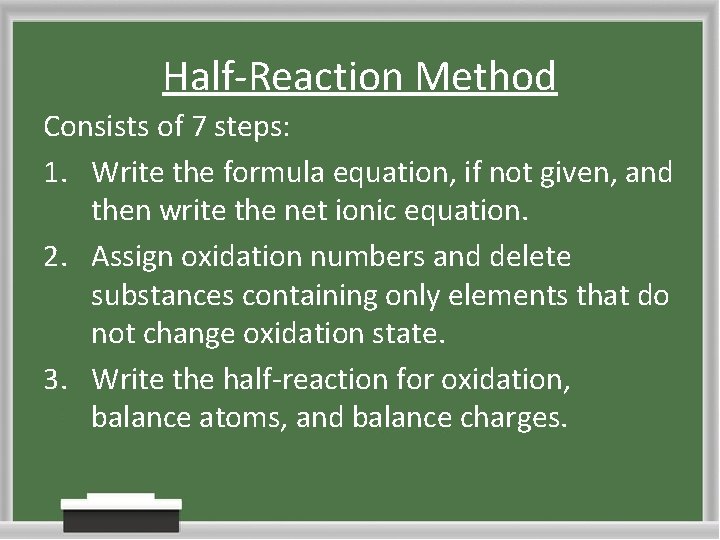 Half-Reaction Method

Consists of 7 steps:

1. Write the formula equation, if not given, and then write the net ionic equation.
2. Assign oxidation numbers and delete substances containing only elements that do not change oxidation state.
3. Write the half-reaction for oxidation, balance atoms, and balance charges.